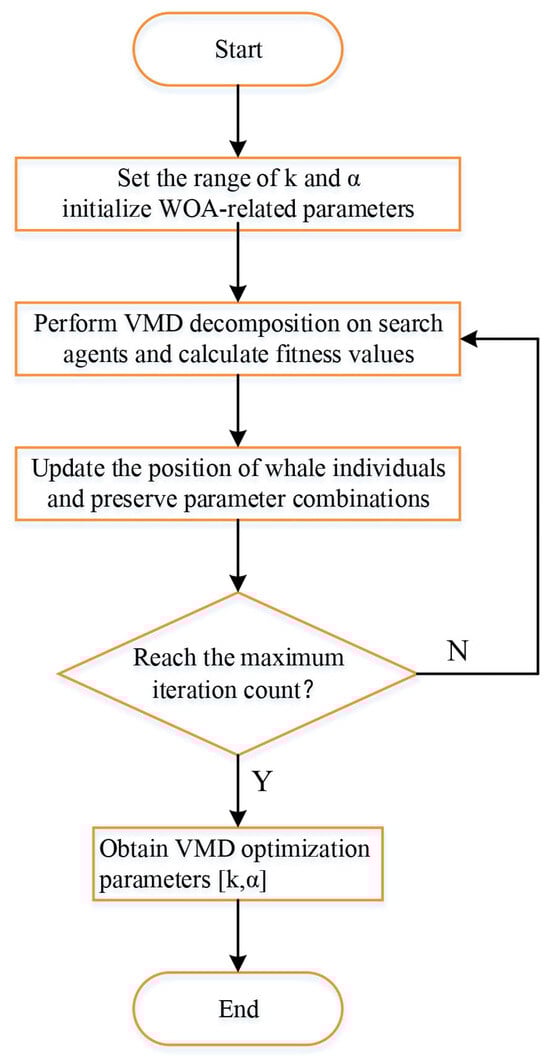 Start

Set the range of k and α
initialize WOA-related parameters

Perform VMD decomposition on search agents and calculate fitness values

Update the position of whale individuals and preserve parameter combinations

Reach the maximum iteration count?

N

Y

Obtain VMD optimization parameters [k,α]

End